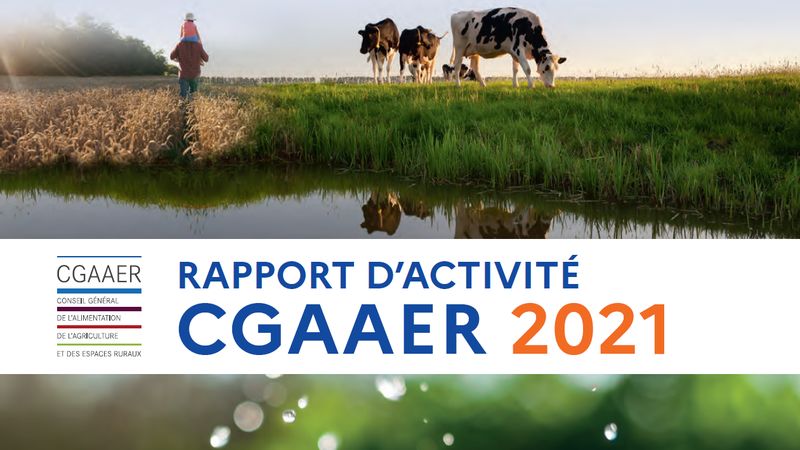 CGAAER
CONSEIL GÉNÉRAL
DE L'ALIMENTATION
DE L'AGRICULTURE
ET DES ESPACES RURAUX

RAPPORT D'ACTIVITÉ
CGAAER 2021